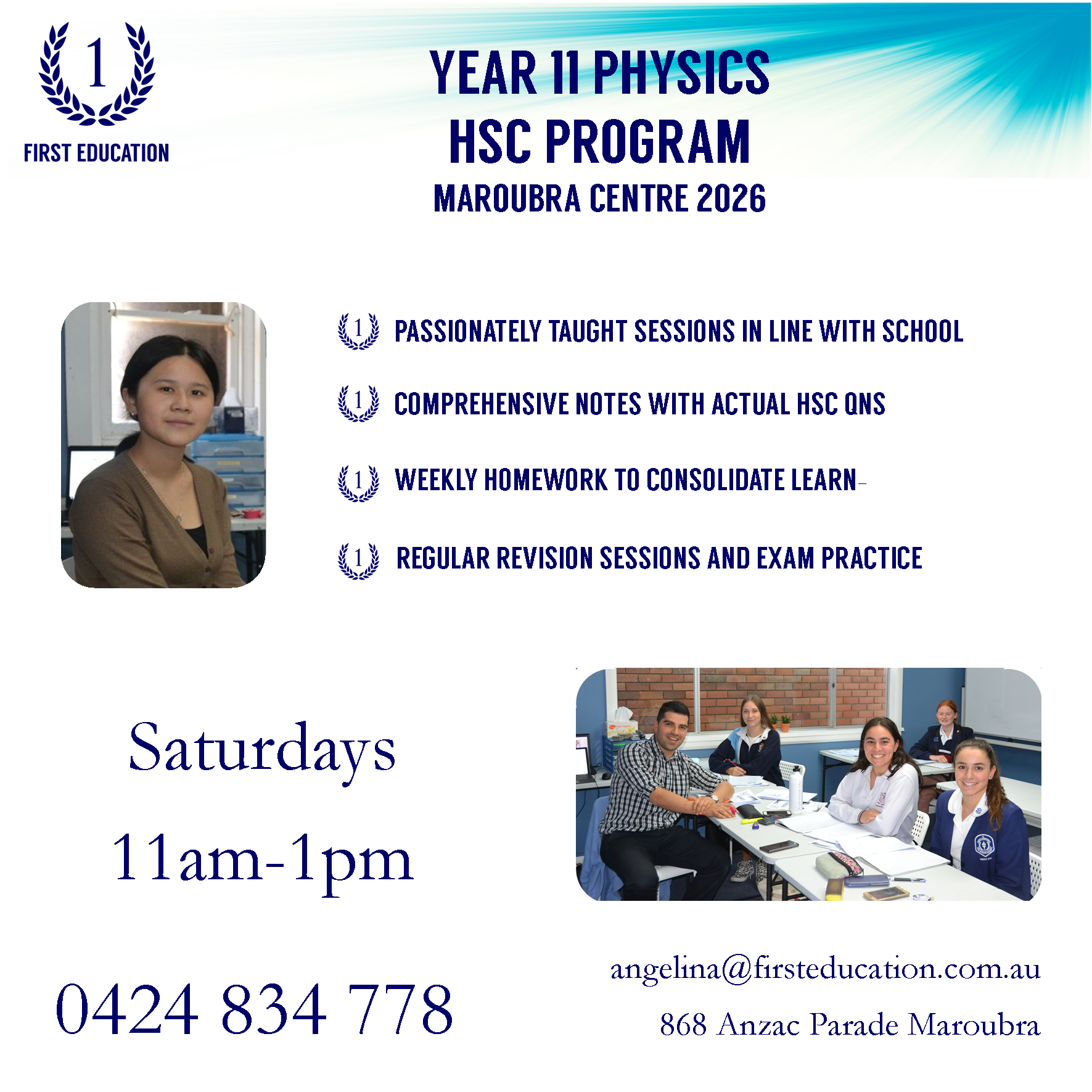 1
FIRST EDUCATION

YEAR 11 PHYSICS
HSC PROGRAM
MAROUBRA CENTRE 2026

1 PASSIONATELY TAUGHT SESSIONS IN LINE WITH SCHOOL

1 COMPREHENSIVE NOTES WITH ACTUAL HSC QNS

1 WEEKLY HOMEWORK TO CONSOLIDATE LEARN-

1 REGULAR REVISION SESSIONS AND EXAM PRACTICE

Saturdays
11am-1pm

0424 834 778

angelina@firsteducation.com.au
868 Anzac Parade Maroubra